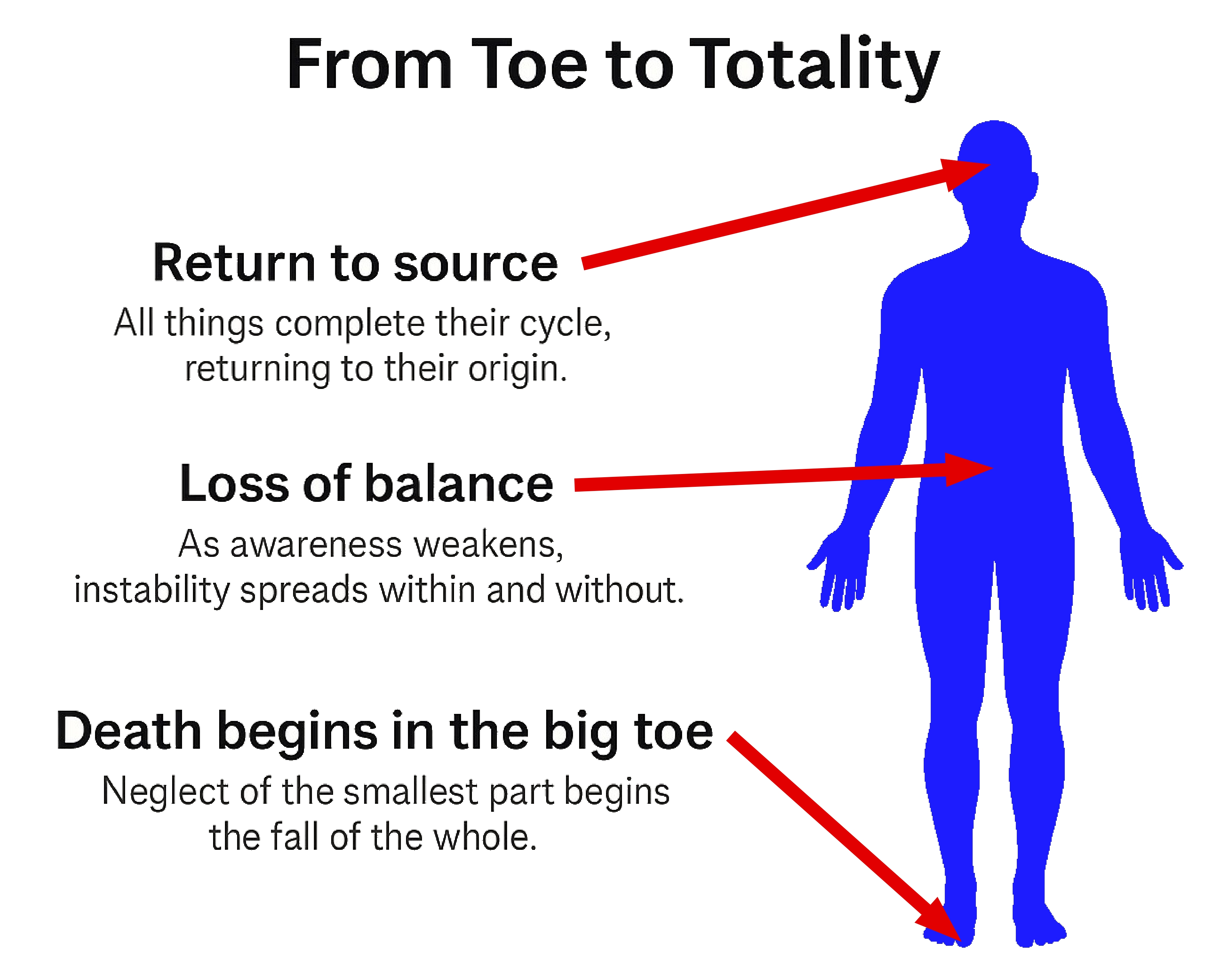 From Toe to Totality

Return to source

All things complete their cycle, returning to their origin.

Loss of balance

As awareness weakens, instability spreads within and without.

Death begins in the big toe

Neglect of the smallest part begins the fall of the whole.